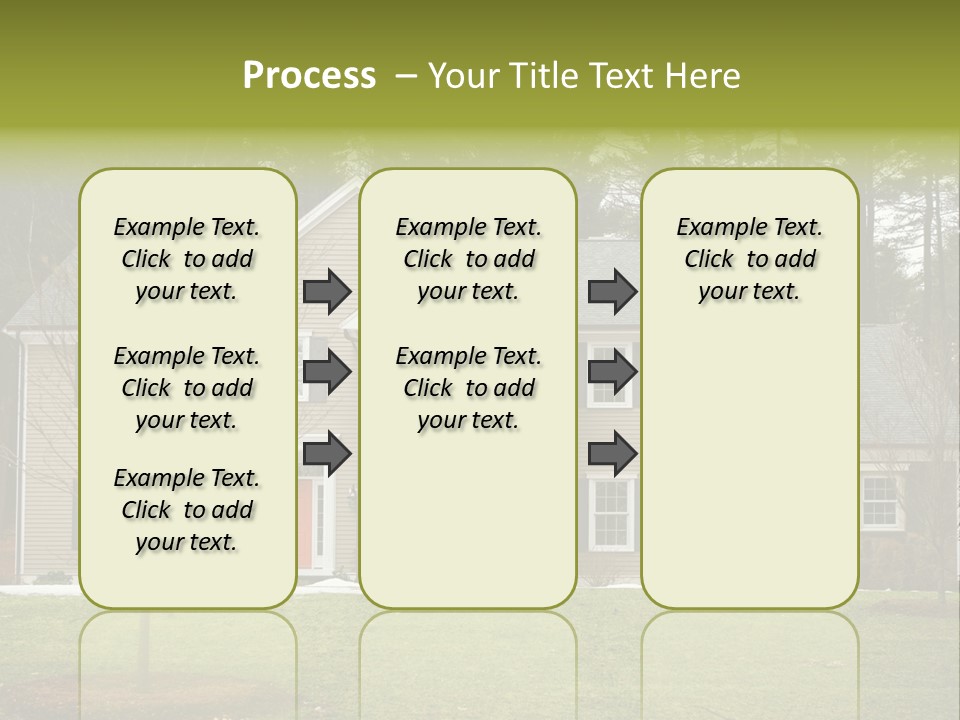 Process – Your Title Text Here

Example Text. Click to add your text.

Example Text. Click to add your text.

Example Text. Click to add your text.

Example Text. Click to add your text.

Example Text. Click to add your text.

Example Text. Click to add your text.